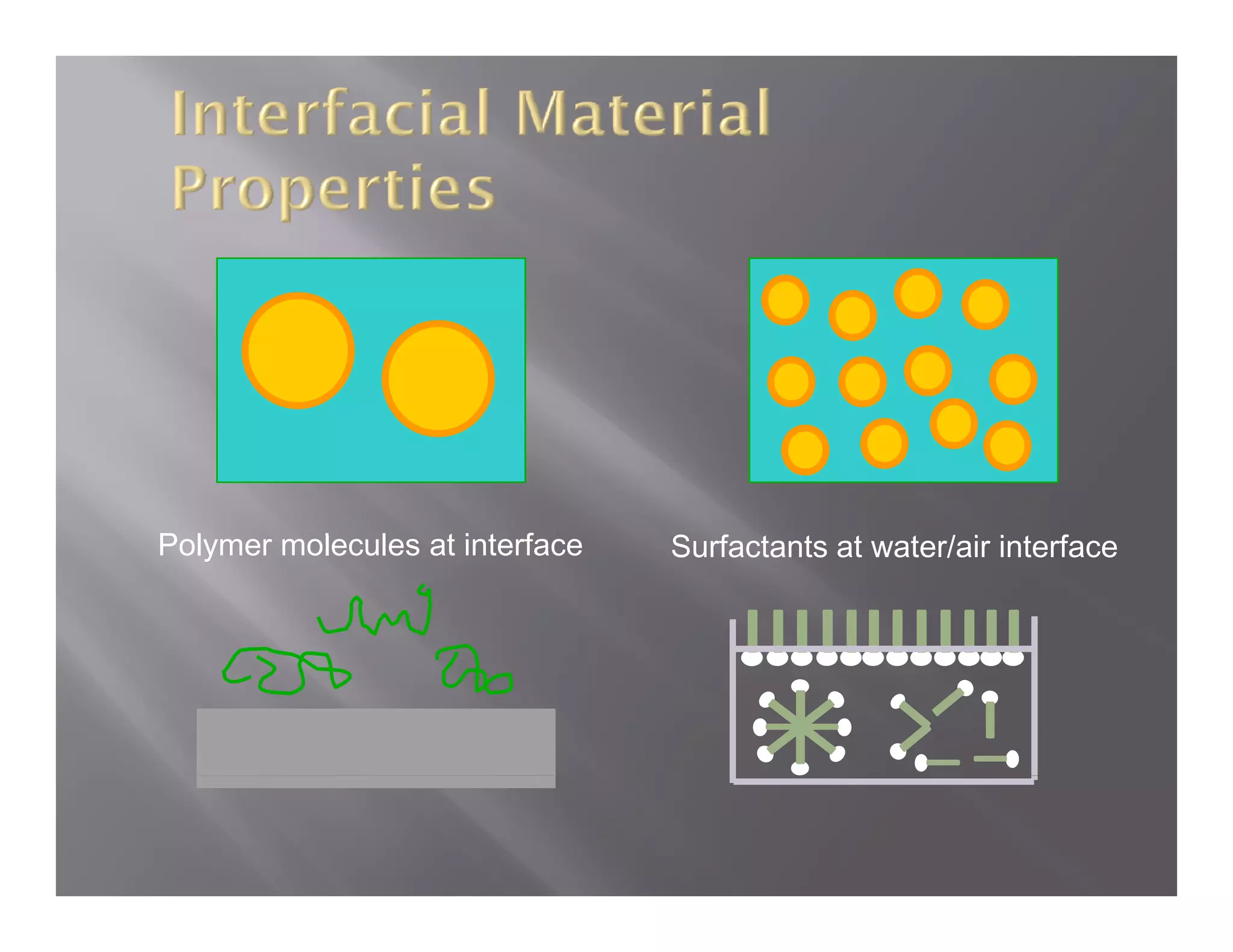 Interfacial Material Properties

Polymer molecules at interface

Surfactants at water/air interface